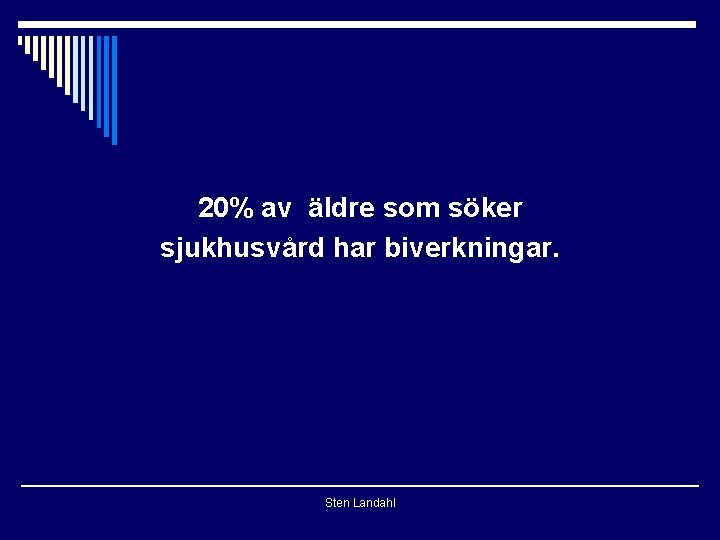 20% av  äldre som söker sjukhusvård har biverkningar.

Sten Landahl